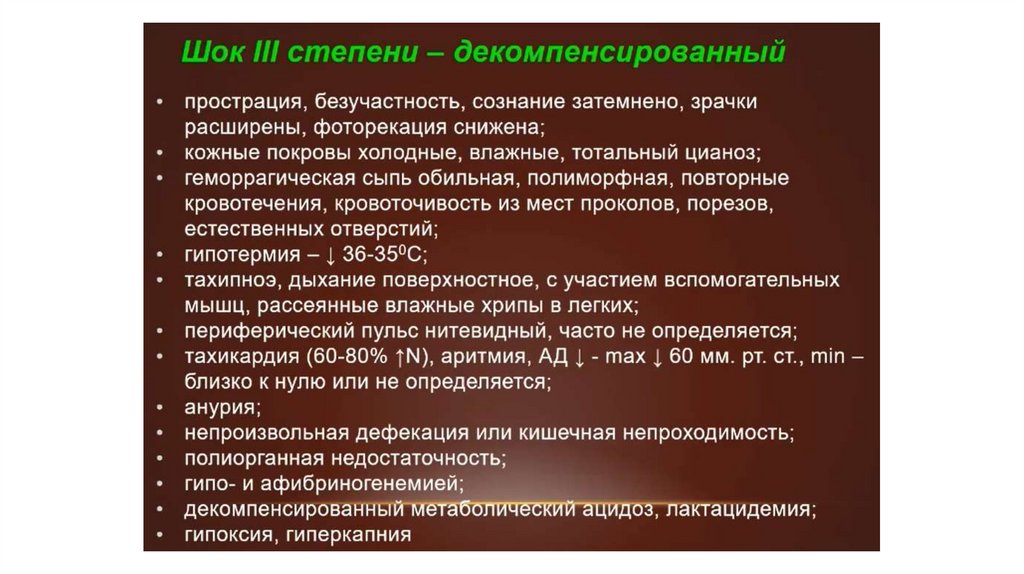 Шок III степени – декомпенсированный

• прострация, безучастность, сознание затемнено, зрачки расширены, фоторекация снижена;
• кожные покровы холодные, влажные, тотальный цианоз;
• геморрагическая сыпь обильная, полиморфная, повторные кровотечения, кровоточивость из мест проколов, порезов, естественных отверстий;
• гипотермия – ↓ 36-35$^0$С;
• тахипноэ, дыхание поверхностное, с участием вспомогательных мышц, рассеянные влажные хрипы в легких;
• периферический пульс нитевидный, часто не определяется;
• тахикардия (60-80% ↑N), аритмия, АД ↓ - max ↓ 60 мм. рт. ст., min – близко к нулю или не определяется;
• анурия;
• непроизвольная дефекация или кишечная непроходимость;
• полиорганная недостаточность;
• гипо- и афибриногенемией;
• декомпенсированный метаболический ацидоз, лактацидемия;
• гипоксия, гиперкапния